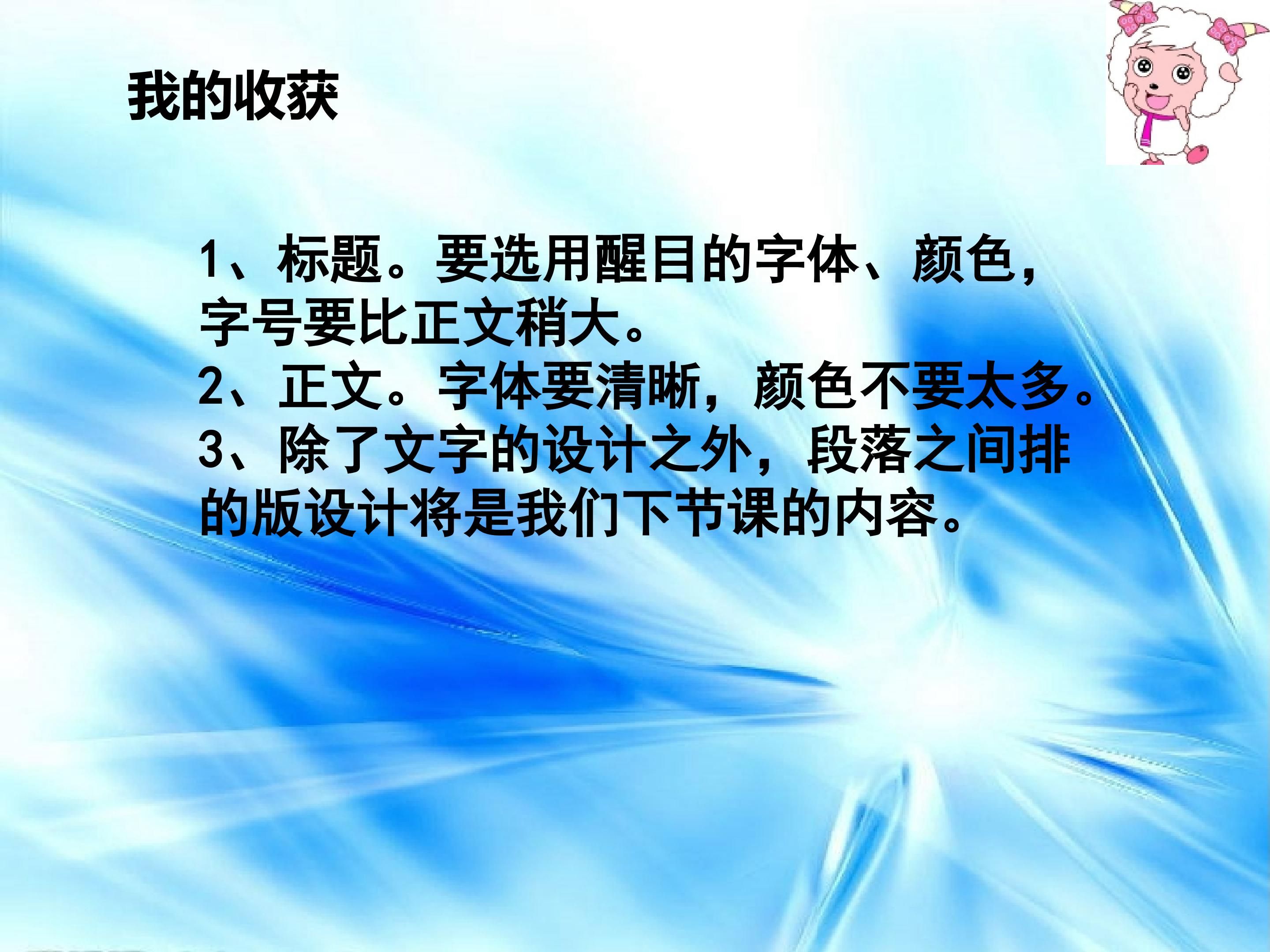 我的收获

1、标题。要选用醒目的字体、颜色，字号要比正文稍大。
2、正文。字体要清晰，颜色不要太多。
3、除了文字的设计之外，段落之间排的版设计将是我们下节课的内容。